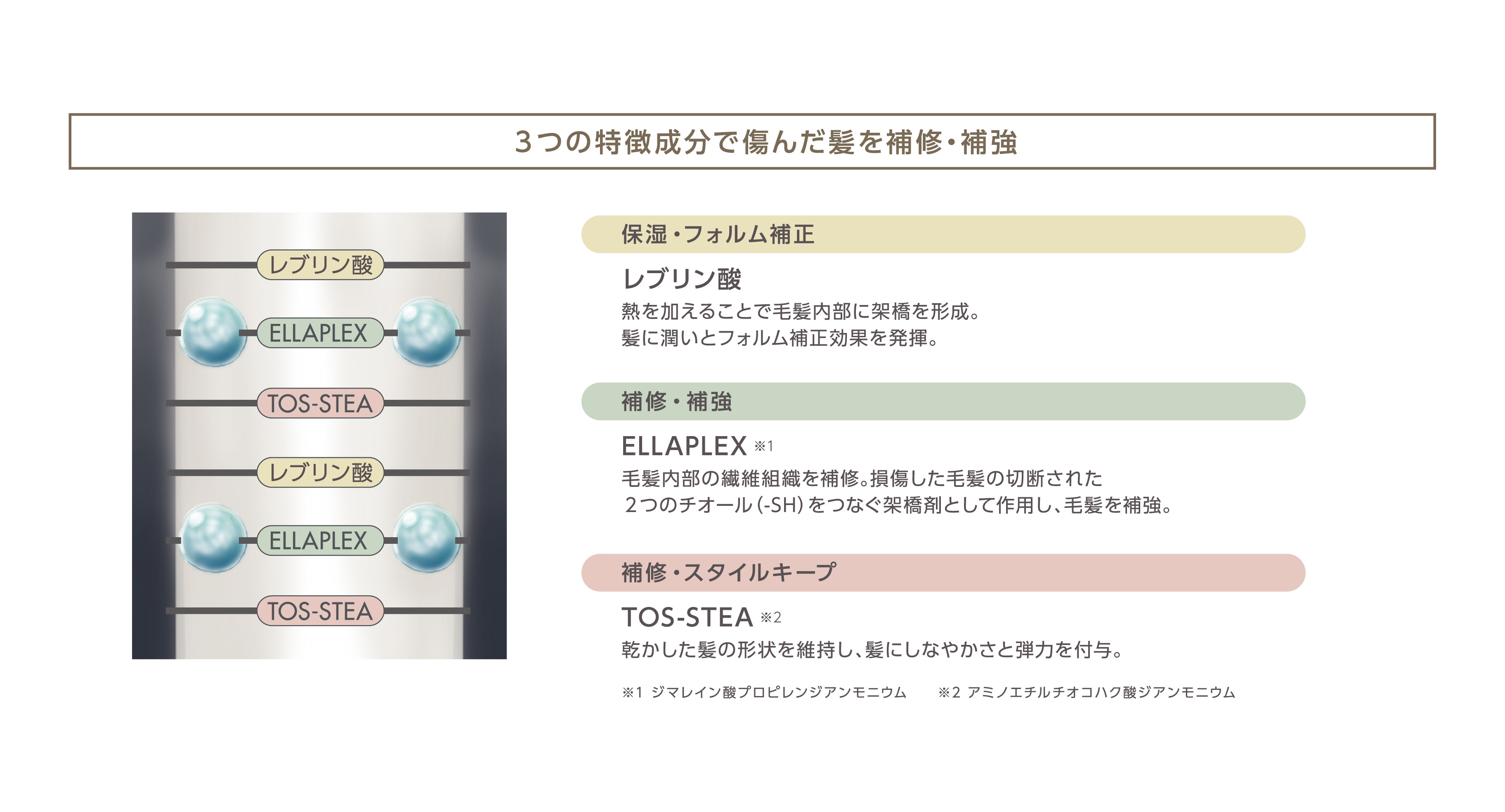 3つの特徴成分で傷んだ髪を補修・補強

レブリン酸

ELLAPLEX

TOS-STEA

レブリン酸

ELLAPLEX

TOS-STEA

保湿・フォルム補正

レブリン酸

熱を加えることで毛髪内部に架橋を形成。
髪に潤いとフォルム補正効果を発揮。

補修・補強

ELLAPLEX ※1

毛髪内部の繊維組織を補修。損傷した毛髪の切断された
2つのチオール(-SH)をつなぐ架橋剤として作用し、毛髪を補強。

補修・スタイルキープ

TOS-STEA ※2

乾かした髪の形状を維持し、髪にしなやかさと弾力を付与。

※1 ジマレイン酸プロピレンジアンモニウム ※2 アミノエチルチオコハク酸ジアンモニウム